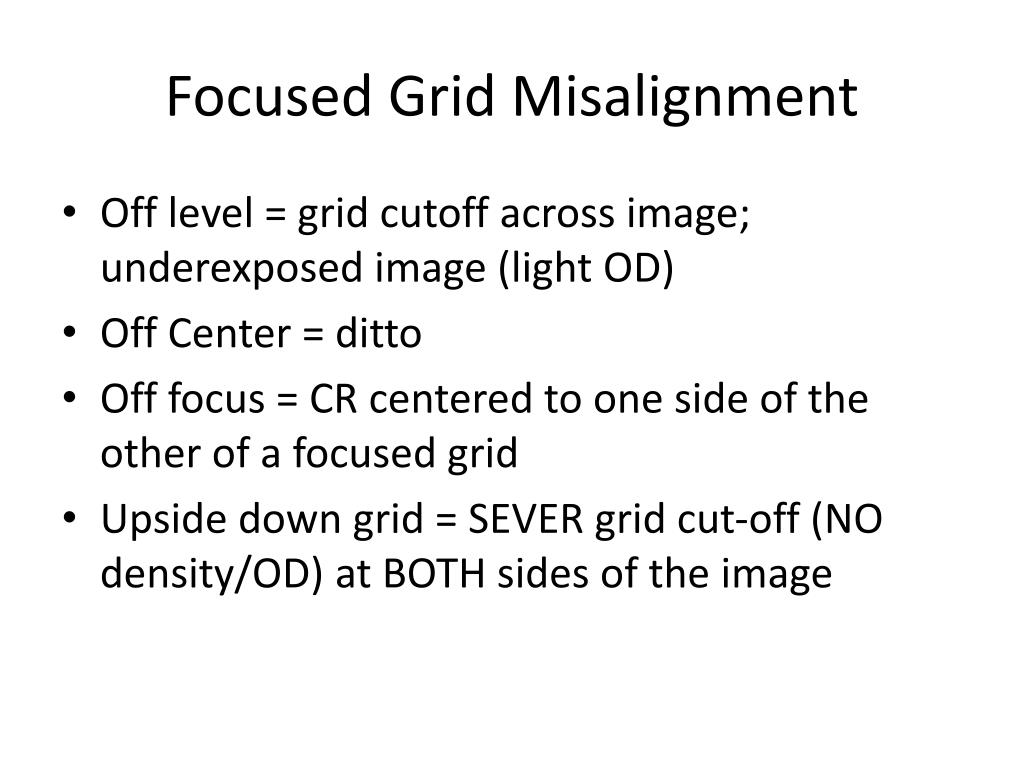 Focused Grid Misalignment

• Off level = grid cutoff across image; underexposed image (light OD)
• Off Center = ditto
• Off focus = CR centered to one side of the other of a focused grid
• Upside down grid = SEVER grid cut-off (NO density/OD) at BOTH sides of the image